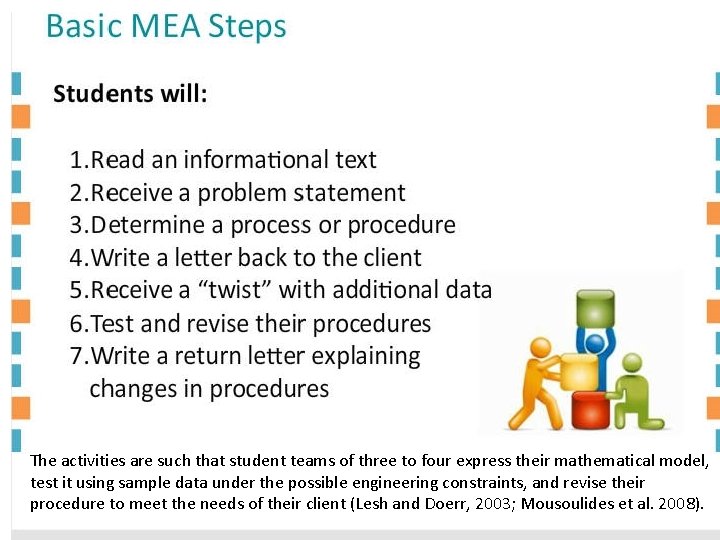 Basic MEA Steps

Students will:

1.Read an informational text
2.Receive a problem statement
3.Determine a process or procedure
4.Write a letter back to the client
5.Receive a “twist” with additional data
6.Test and revise their procedures
7.Write a return letter explaining changes in procedures

The activities are such that student teams of three to four express their mathematical model, test it using sample data under the possible engineering constraints, and revise their procedure to meet the needs of their client (Lesh and Doerr, 2003; Mousoulides et al. 2008).